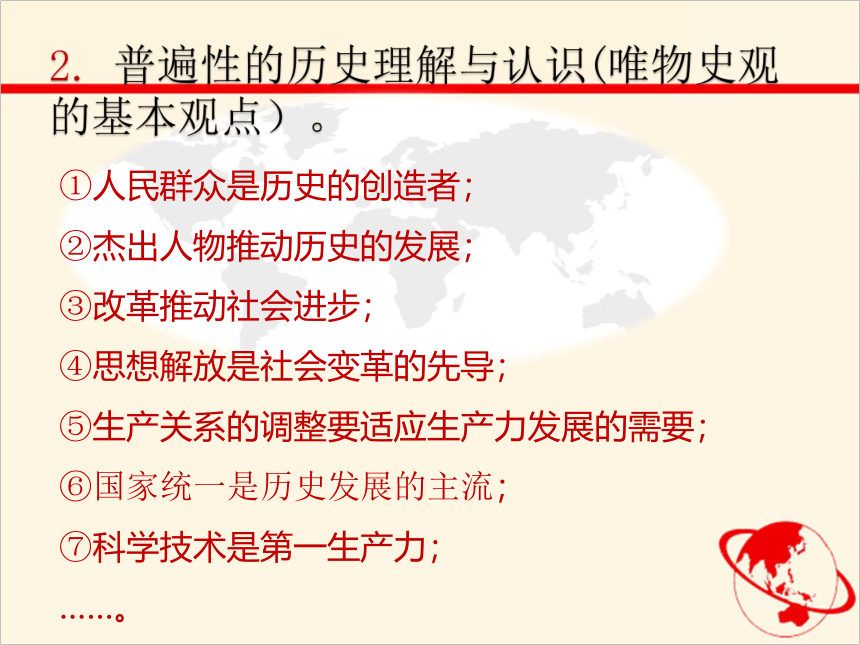 2. 普遍性的历史理解与认识(唯物史观的基本观点）。

①人民群众是历史的创造者；

②杰出人物推动历史的发展；

③改革推动社会进步；

④思想解放是社会变革的先导；

⑤生产关系的调整要适应生产力发展的需要；

⑥国家统一是历史发展的主流；

⑦科学技术是第一生产力；

……。